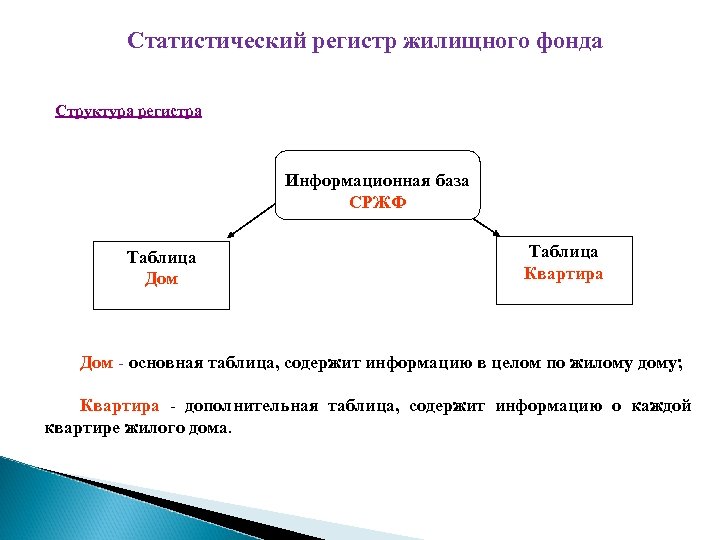 Статистический регистр жилищного фонда

Структура регистра

Информационная база
СРЖФ

Таблица
Дом

Таблица
Квартира

Дом - основная таблица, содержит информацию в целом по жилому дому;

Квартира - дополнительная таблица, содержит информацию о каждой квартире жилого дома.